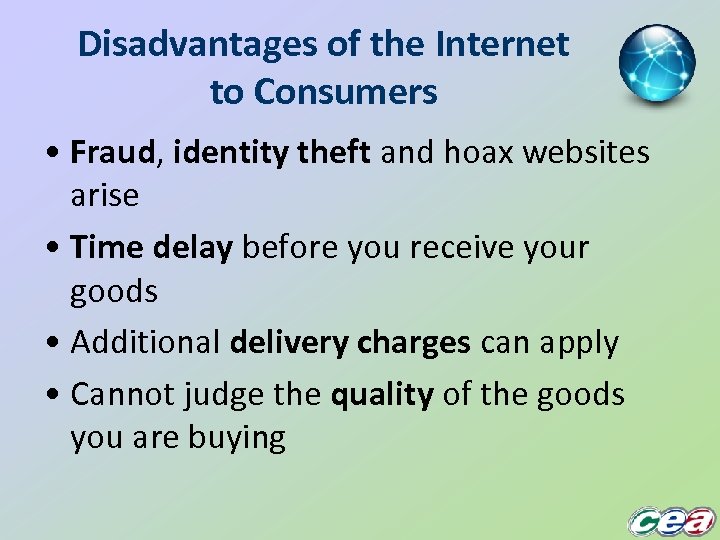 Disadvantages of the Internet to Consumers

• Fraud, identity theft and hoax websites arise

• Time delay before you receive your goods

• Additional delivery charges can apply

• Cannot judge the quality of the goods you are buying

cea